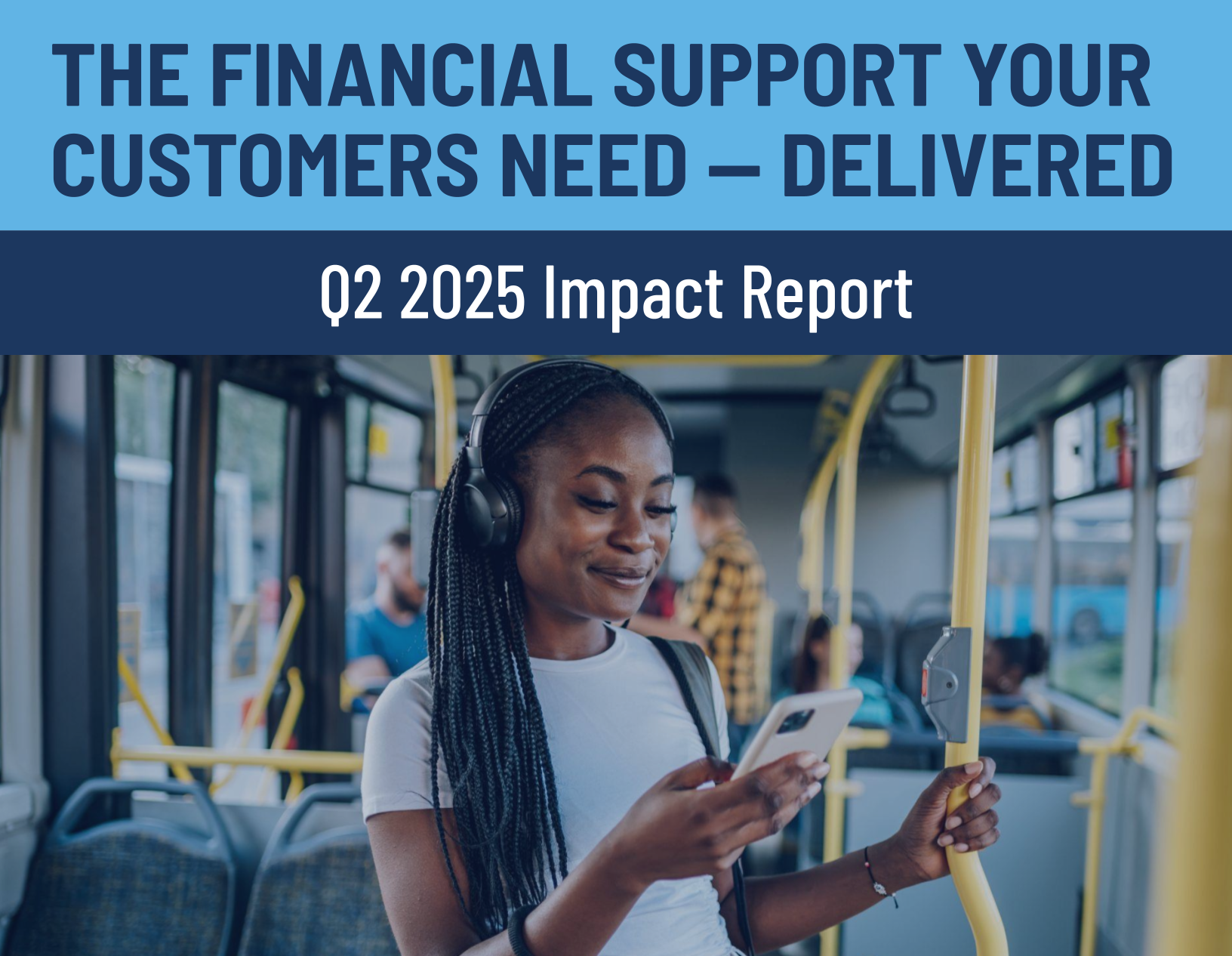 THE FINANCIAL SUPPORT YOUR CUSTOMERS NEED — DELIVERED

Q2 2025 Impact Report